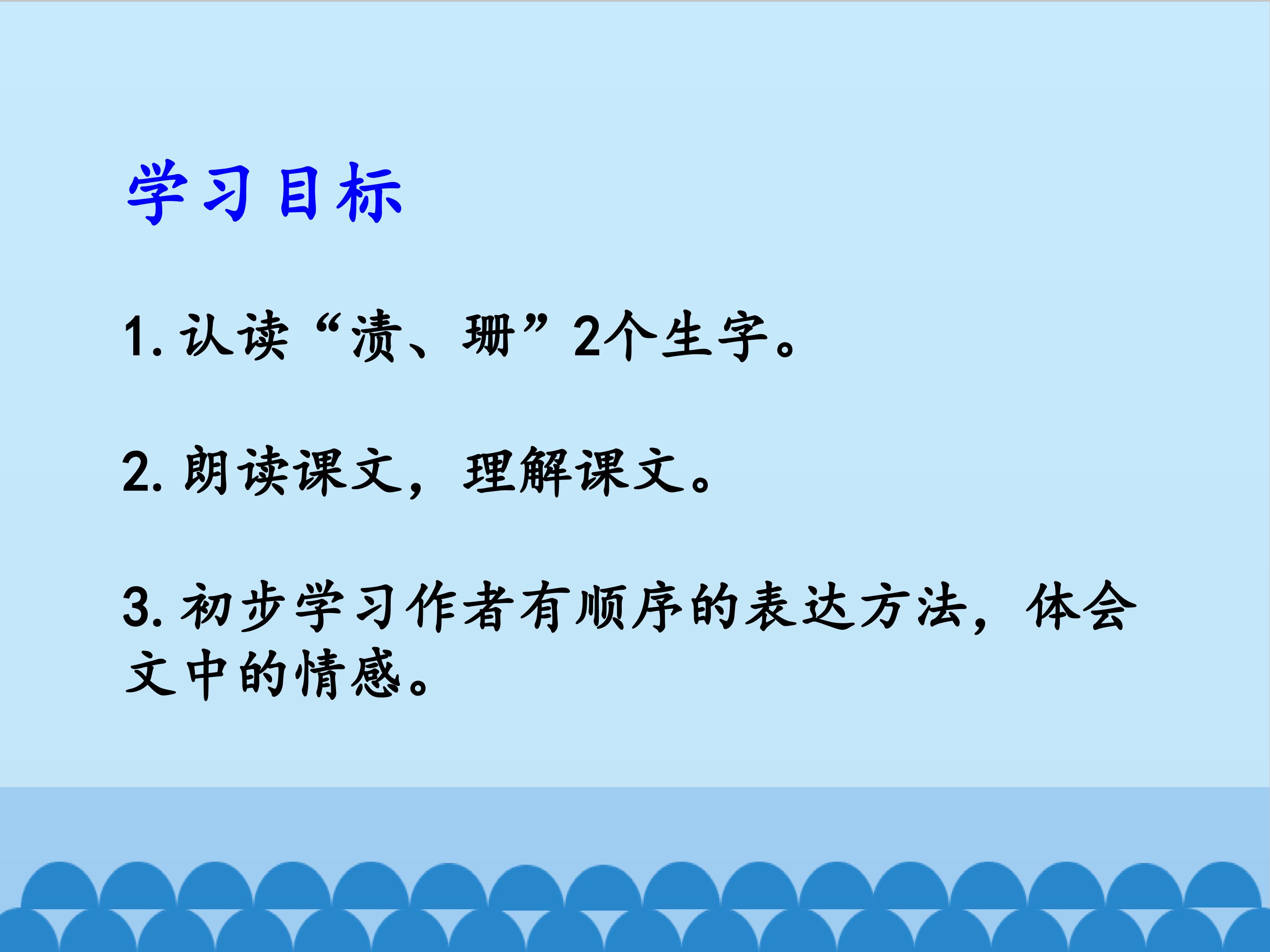 学习目标

1. 认读“渍、珊”2个生字。

2. 朗读课文，理解课文。

3. 初步学习作者有顺序的表达方法，体会文中的情感。